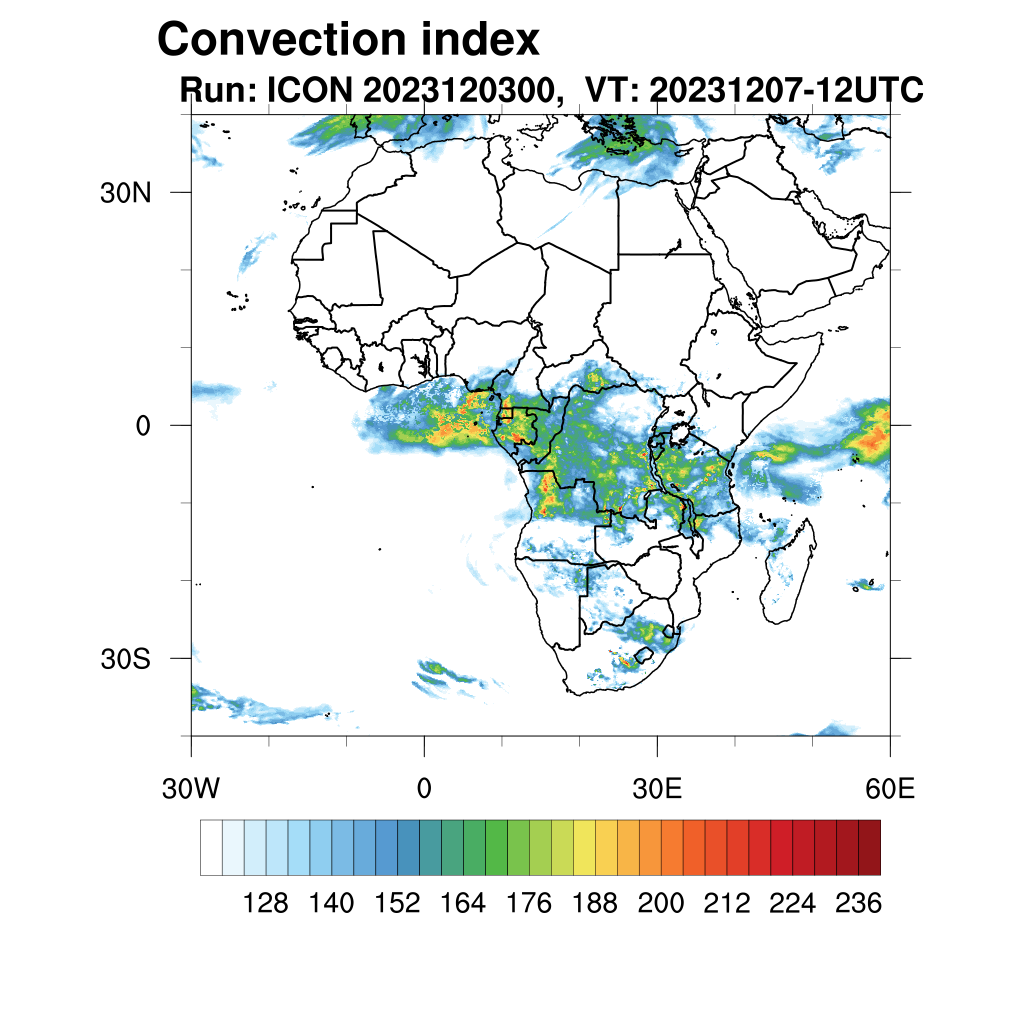 Convection index
Run: ICON 2023120300, VT: 20231207-12UTC

30N
0
30S

30W
0
30E
60E

128 140 152 164 176 188 200 212 224 236